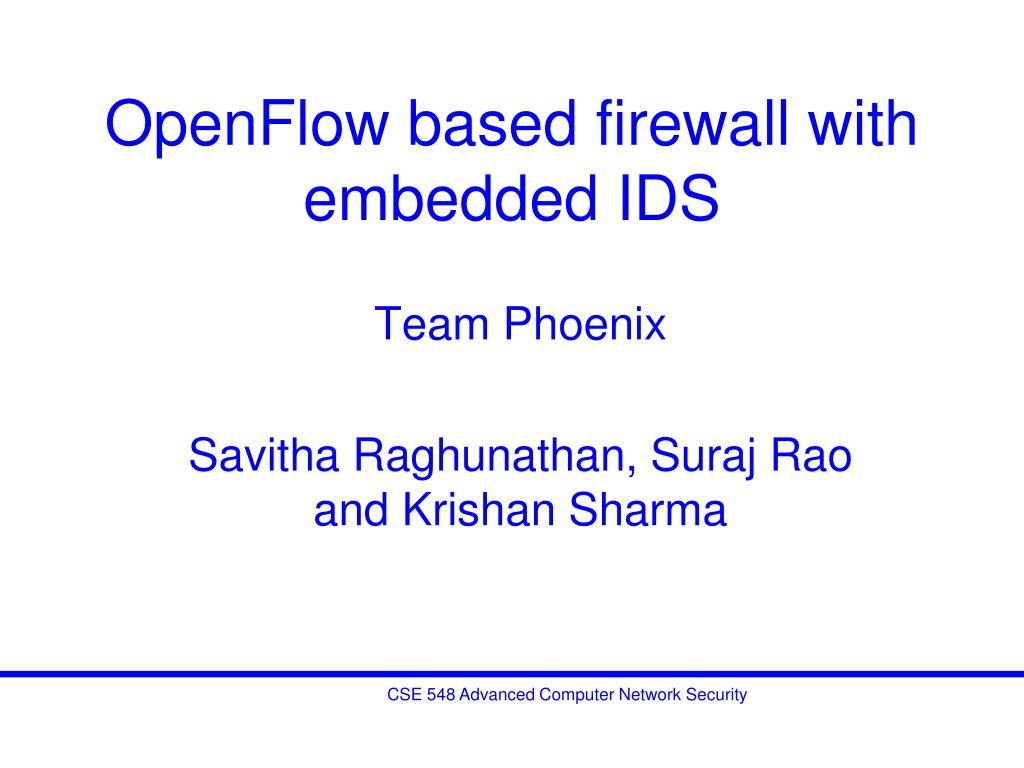 OpenFlow based firewall with embedded IDS

Team Phoenix

Savitha Raghunathan, Suraj Rao and Krishan Sharma

CSE 548 Advanced Computer Network Security